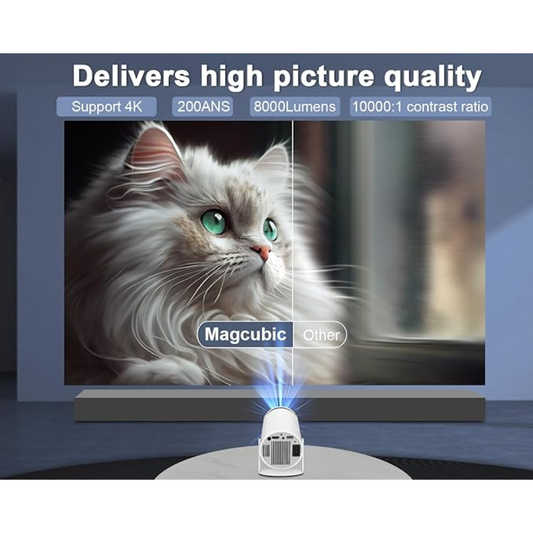 Delivers high picture quality

Support 4K

200ANS

8000Lumens

10000:1 contrast ratio

Magcubic

Other